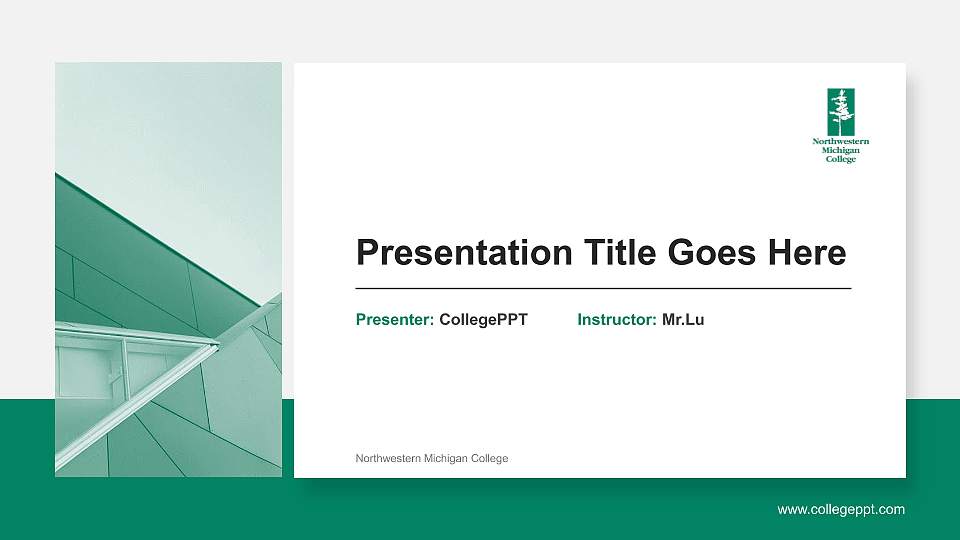 Northwestern Michigan College

Presentation Title Goes Here

Presenter: CollegePPT Instructor: Mr.Lu

Northwestern Michigan College

www.collegeppt.com